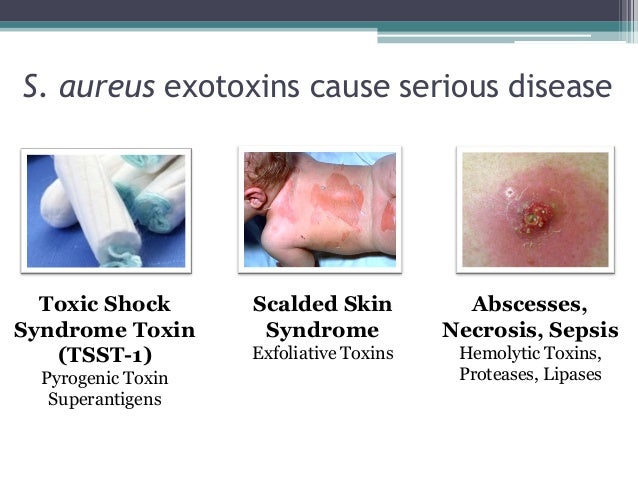 S. aureus exotoxins cause serious disease

Toxic Shock Syndrome Toxin (TSST-1)
Pyrogenic Toxin Superantigens

Scalded Skin Syndrome
Exfoliative Toxins

Abscesses, Necrosis, Sepsis
Hemolytic Toxins, Proteases, Lipases